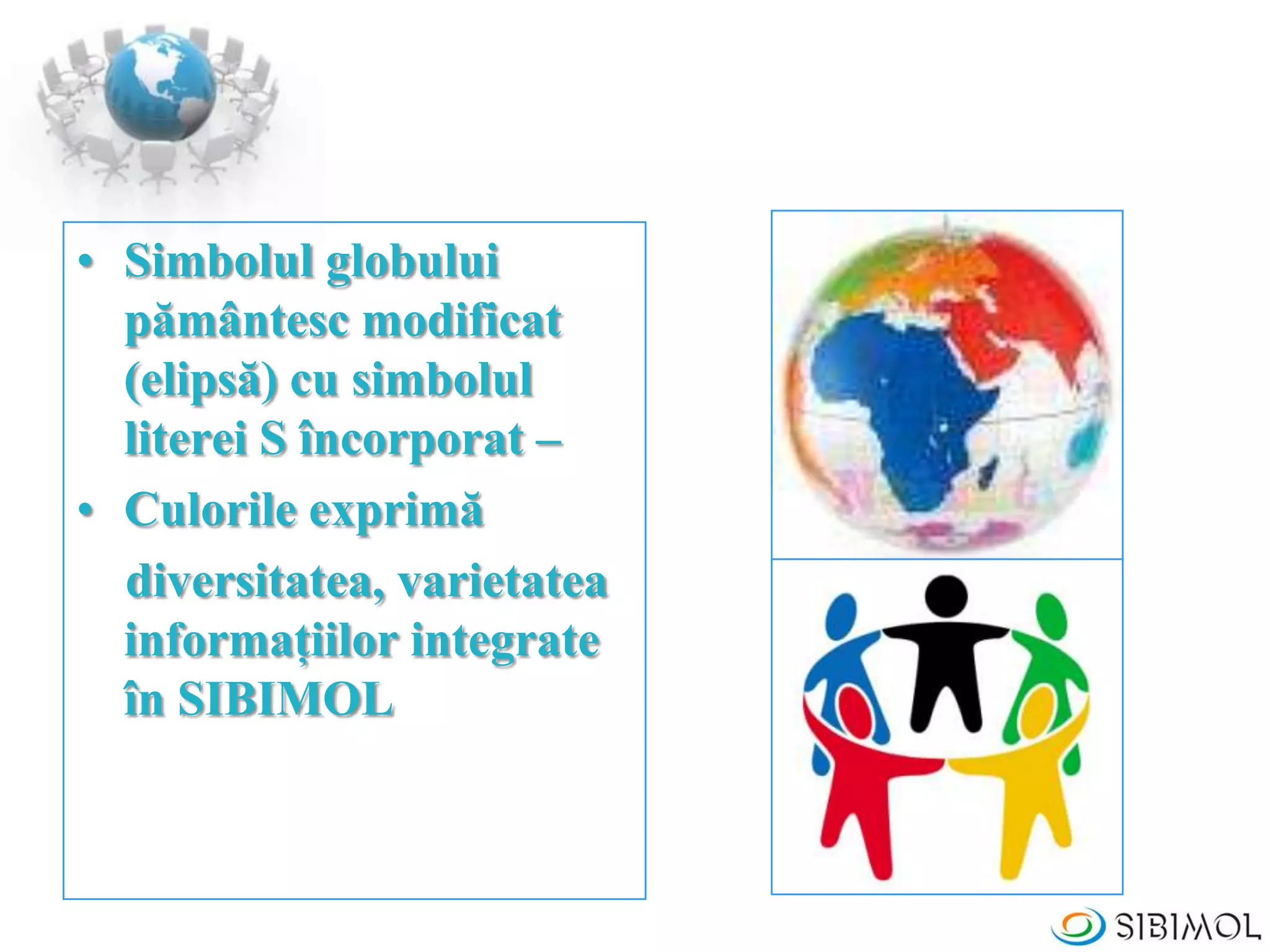 • Simbolul globului pământesc modificat (elipsă) cu simbolul literei S încorporat –
• Culorile exprimă

diversitatea, varietatea informațiilor integrate în SIBIMOL

SIBIMOL